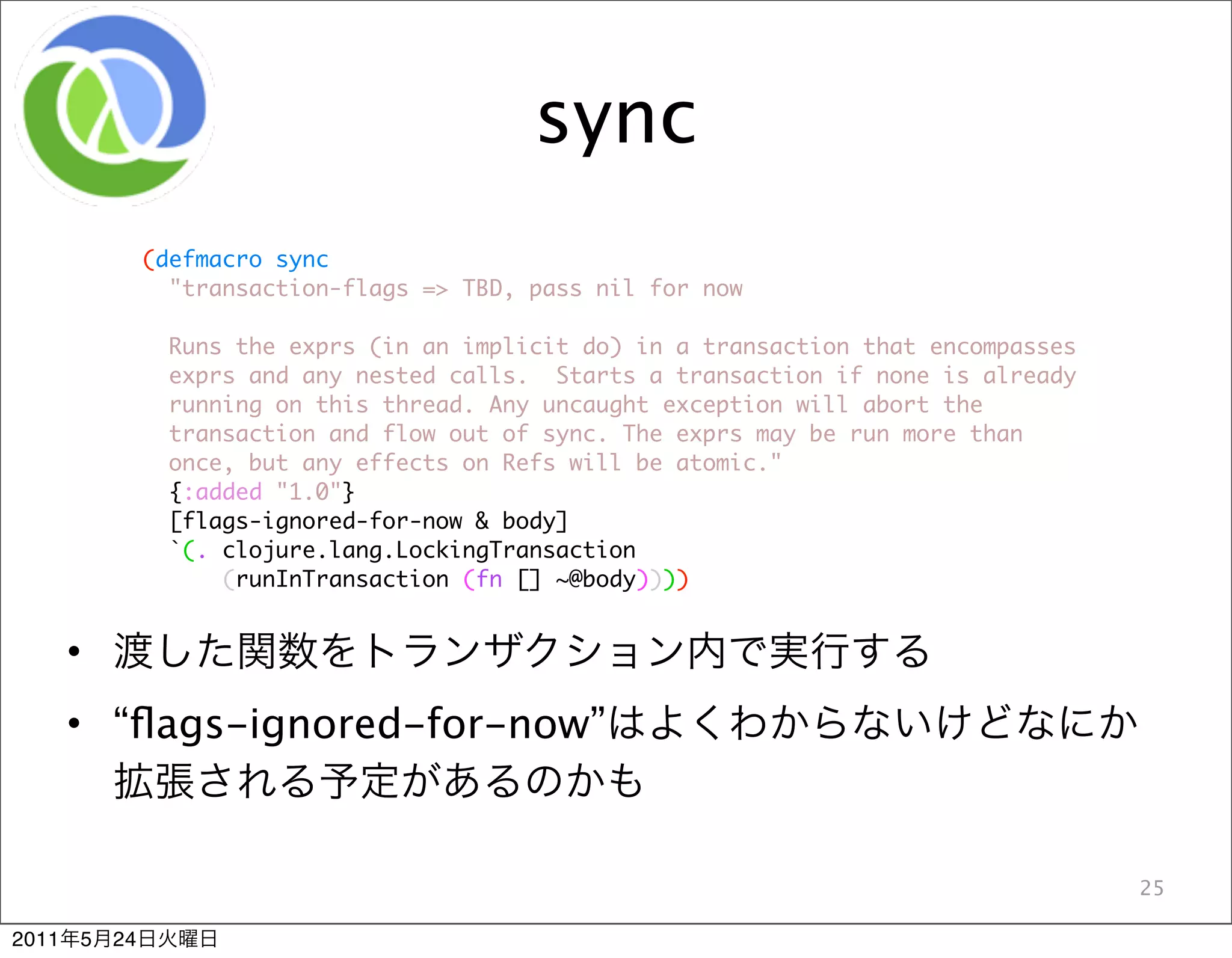 sync

(defmacro sync
  "transaction-flags => TBD, pass nil for now

  Runs the exprs (in an implicit do) in a transaction that encompasses
  exprs and any nested calls.  Starts a transaction if none is already
  running on this thread. Any uncaught exception will abort the
  transaction and flow out of sync. The exprs may be run more than
  once, but any effects on Refs will be atomic."
  {:added "1.0"}
  [flags-ignored-for-now & body]
  `(. clojure.lang.LockingTransaction
      (runInTransaction (fn [] ~@body))))

• 渡した関数をトランザクション内で実行する

• “flags-ignored-for-now”はよくわからないけどなにか拡張される予定があるのかも

25

2011年5月24日火曜日